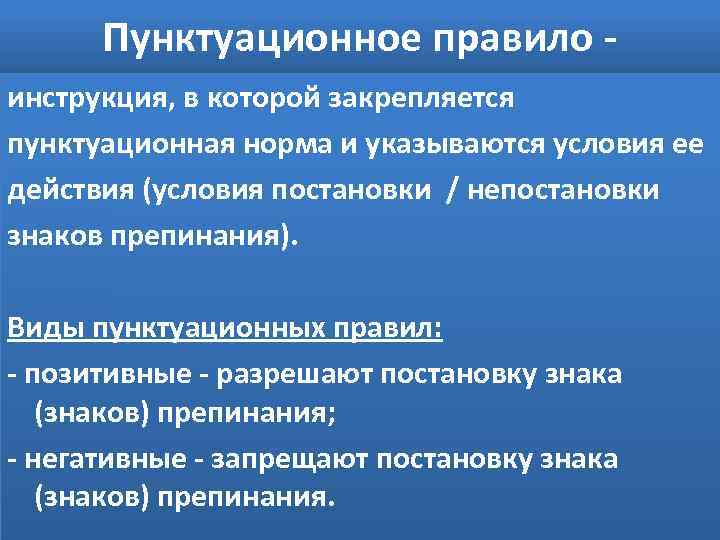 Пунктуационное правило -

инструкция, в которой закрепляется пунктуационная норма и указываются условия ее действия (условия постановки / непостановки знаков препинания).

Виды пунктуационных правил:

- позитивные - разрешают постановку знака (знаков) препинания;

- негативные - запрещают постановку знака (знаков) препинания.